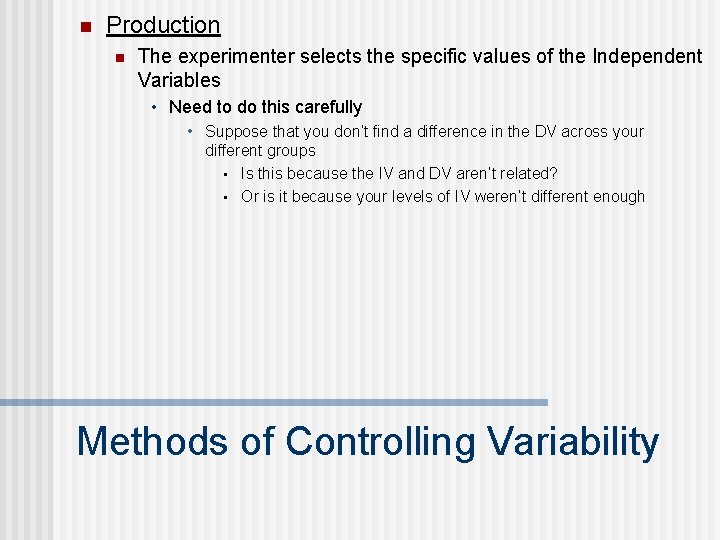 Production

The experimenter selects the specific values of the Independent Variables

Need to do this carefully

Suppose that you don't find a difference in the DV across your different groups

Is this because the IV and DV aren't related?

Or is it because your levels of IV weren't different enough

Methods of Controlling Variability